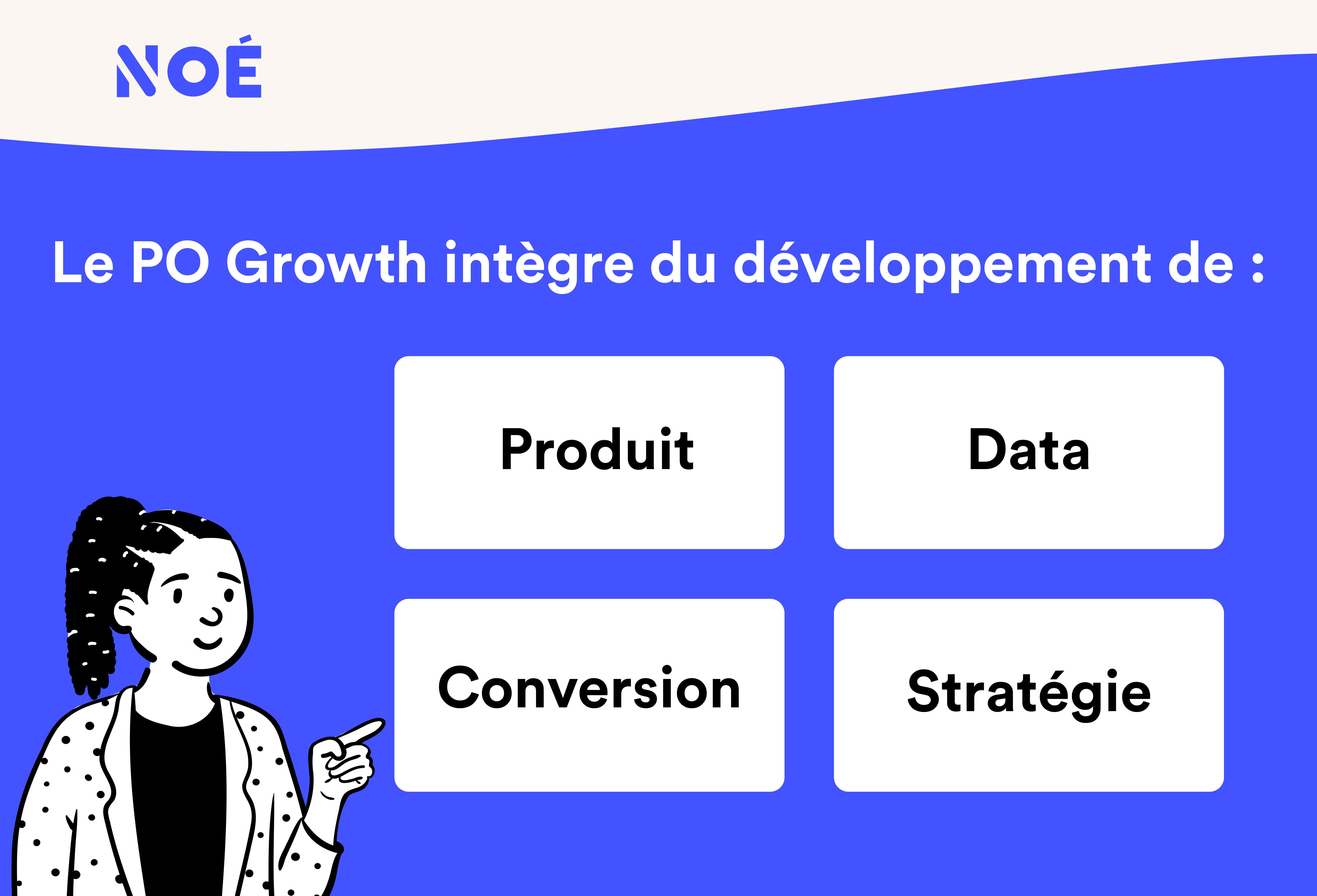 NOÉ

Le PO Growth intègre du développement de :

Produit

Data

Conversion

Stratégie